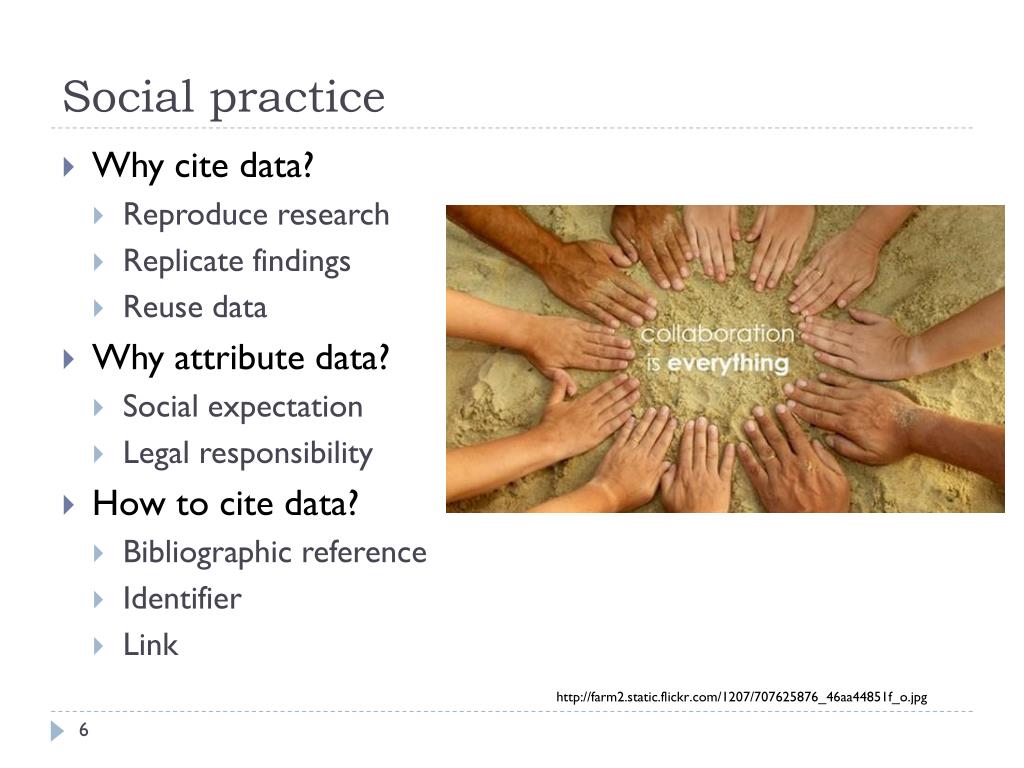 Social practice

Why cite data?
Reproduce research
Replicate findings
Reuse data
Why attribute data?
Social expectation
Legal responsibility
How to cite data?
Bibliographic reference
Identifier
Link

collaboration is everything

http://farm2.static.flickr.com/1207/707625876_46aa44851f_o.jpg

6